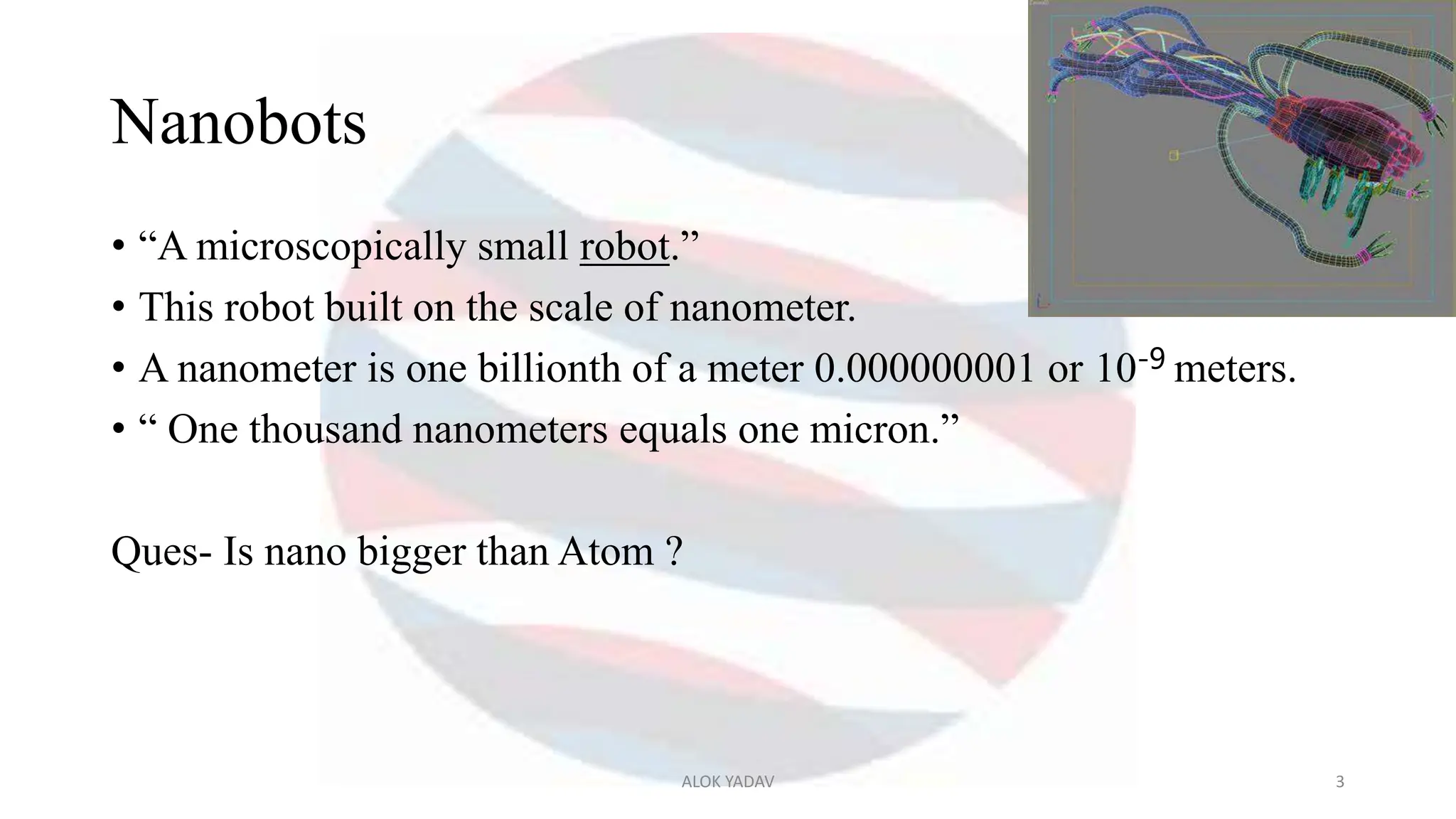 Nanobots

• “A microscopically small robot.”
• This robot built on the scale of nanometer.
• A nanometer is one billionth of a meter 0.000000001 or $10^{-9}$ meters.
• “ One thousand nanometers equals one micron.”

Ques- Is nano bigger than Atom ?

ALOK YADAV

3